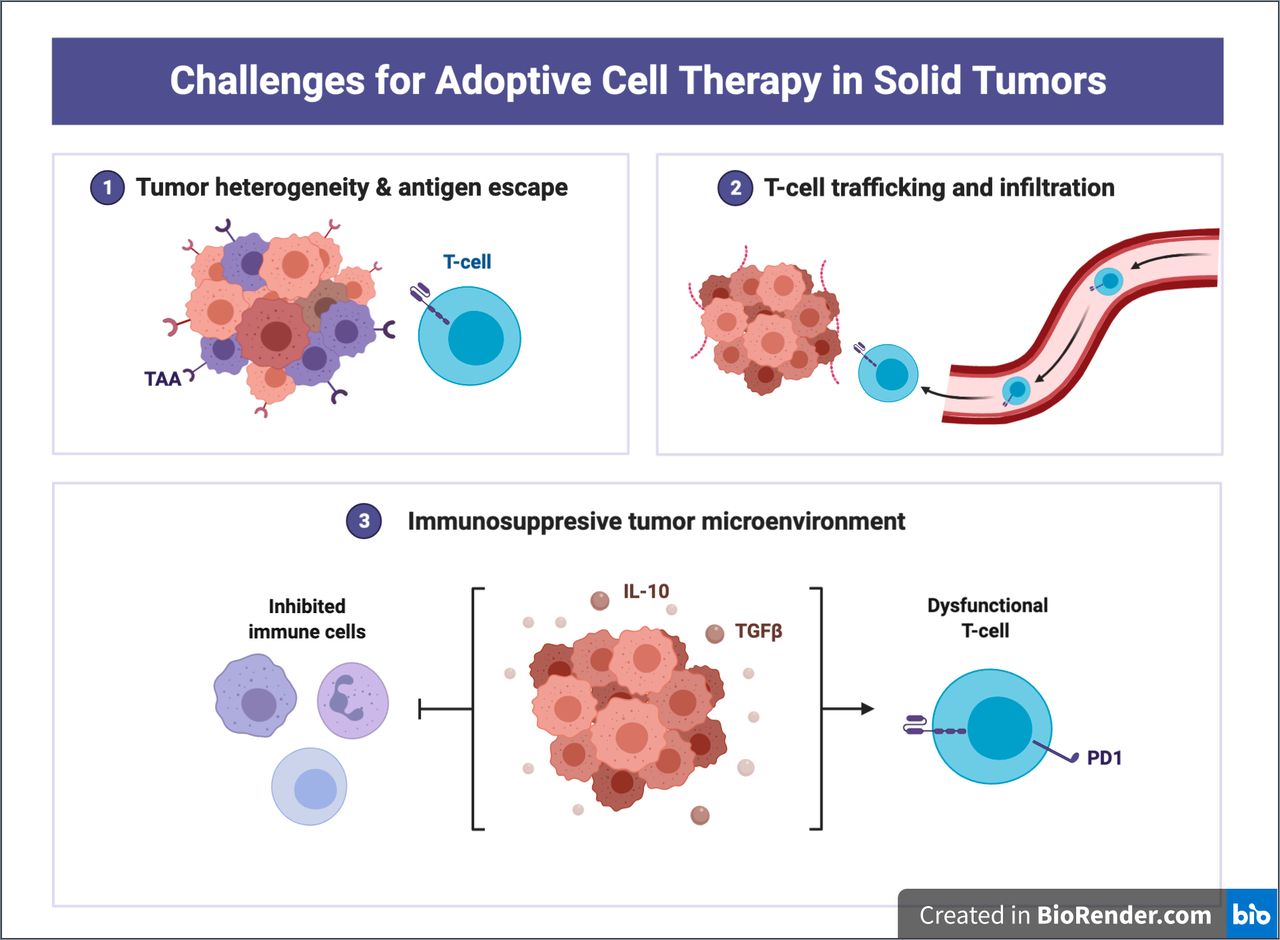 Challenges for Adoptive Cell Therapy in Solid Tumors

1 Tumor heterogeneity & antigen escape

T-cell

TAA

2 T-cell trafficking and infiltration

3 Immunosuppresive tumor microenvironment

Inhibited immune cells

IL-10

TGFβ

Dysfunctional T-cell

PD1

Created in BioRender.com bio